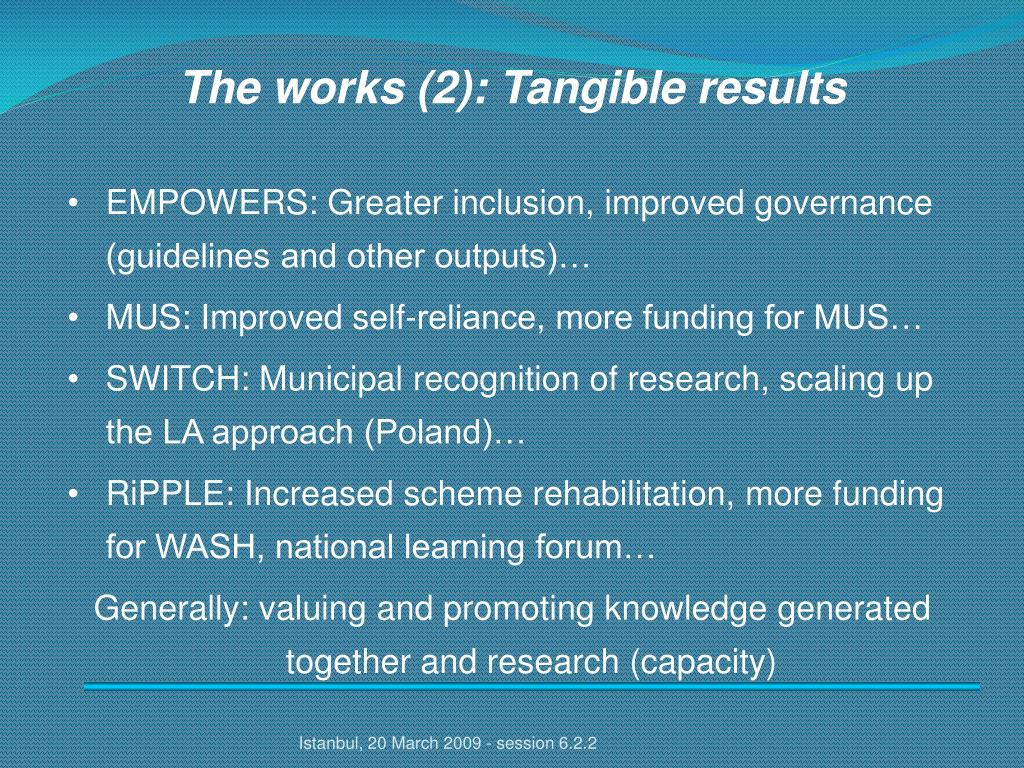 The works (2): Tangible results

• EMPOWERS: Greater inclusion, improved governance (guidelines and other outputs)…
• MUS: Improved self-reliance, more funding for MUS…
• SWITCH: Municipal recognition of research, scaling up the LA approach (Poland)…
• RiPPLE: Increased scheme rehabilitation, more funding for WASH, national learning forum…

Generally: valuing and promoting knowledge generated together and research (capacity)

Istanbul, 20 March 2009 - session 6.2.2